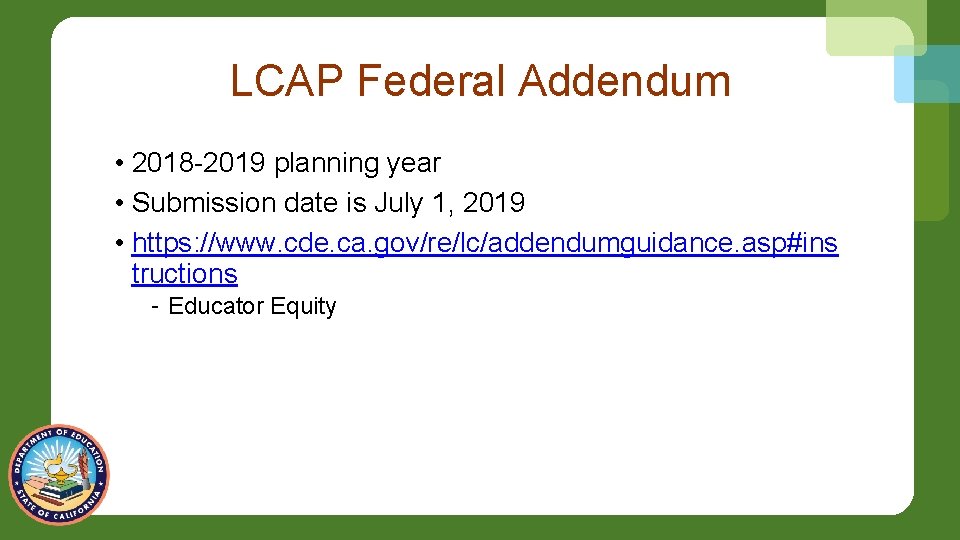 LCAP Federal Addendum

• 2018-2019 planning year
• Submission date is July 1, 2019
• https://www.cde.ca.gov/re/lc/addendumguidance.asp#instructions
- Educator Equity

DEPARTMENT OF EDUCATION
STATE OF CALIFORNIA